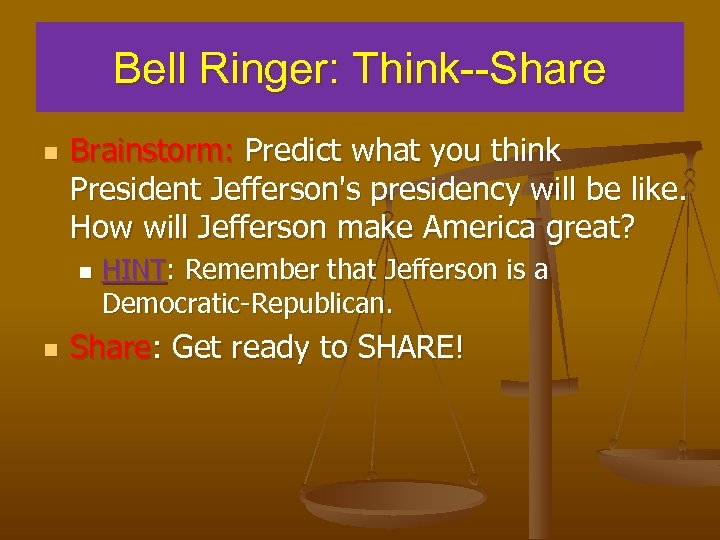 Bell Ringer: Think--Share

Brainstorm: Predict what you think President Jefferson's presidency will be like. How will Jefferson make America great?

HINT: Remember that Jefferson is a Democratic-Republican.

Share: Get ready to SHARE!